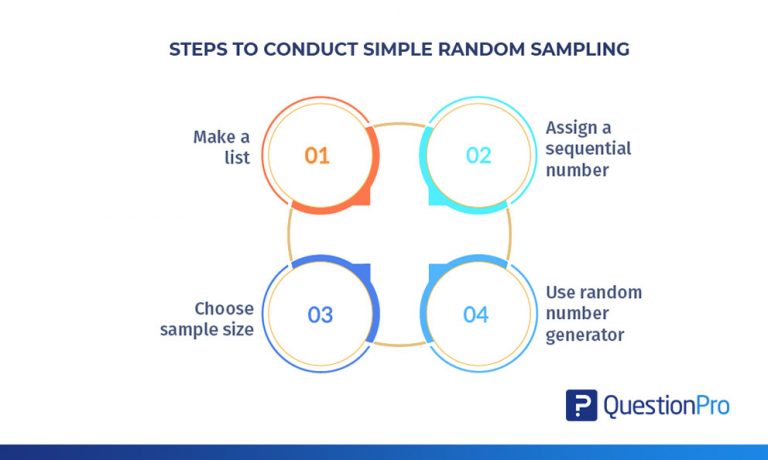 STEPS TO CONDUCT SIMPLE RANDOM SAMPLING

Make a list

01

02

Assign a sequential number

Choose sample size

03

04

Use random number generator

QuestionPro